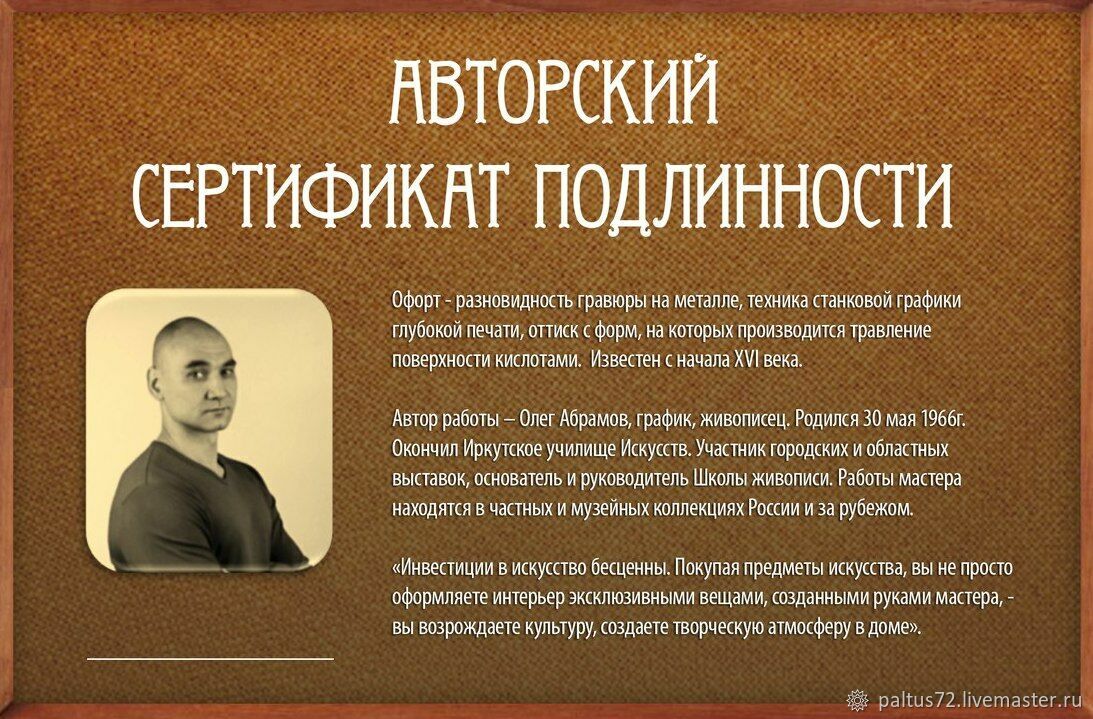 АВТОРСКИЙ
СЕРТИФИКАТ ПОДЛИННОСТИ

Офорт - разновидность гравюры на металле, техника станковой графики глубокой печати, оттиск с форм, на которых производится травление поверхности кислотами.  Известен с начала XVI века.

Автор работы – Олег Абрамов, график, живописец. Родился 30 мая 1966г. Окончил Иркутское училище Искусств. Участник городских и областных выставок, основатель и руководитель Школы живописи. Работы мастера находятся в частных и музейных коллекциях России и за рубежом.

«Инвестиции в искусство бесценны. Покупая предметы искусства, вы не просто оформляете интерьер эксклюзивными вещами, созданными руками мастера, - вы возрождаете культуру, создаете творческую атмосферу в доме».

paltus72.livemaster.ru